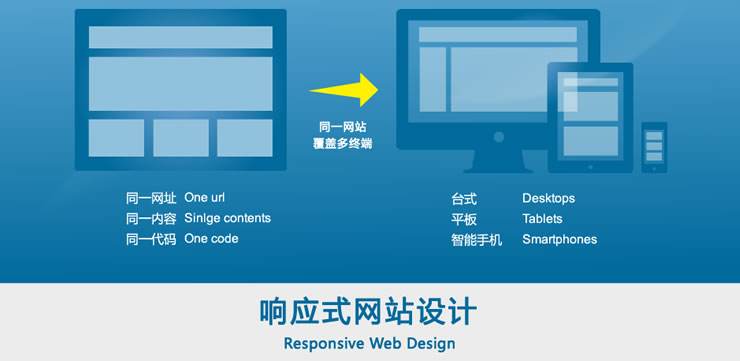 同一网站
覆盖多终端

同一网址 One url
同一内容 Sinlge contents
同一代码 One code

台式 Desktops
平板 Tablets
智能手机 Smartphones

响应式网站设计
Responsive Web Design